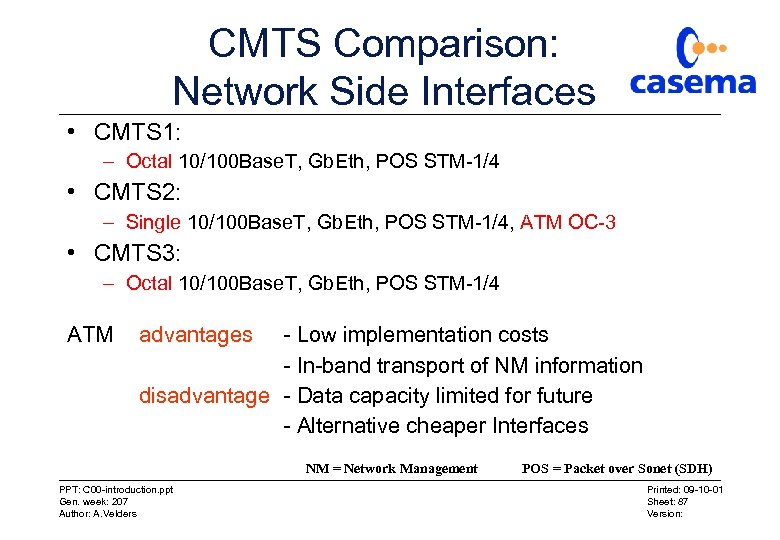 CMTS Comparison:
Network Side Interfaces

casema

• CMTS1:
– Octal 10/100BaseT, GbEth, POS STM-1/4
• CMTS2:
– Single 10/100BaseT, GbEth, POS STM-1/4, ATM OC-3
• CMTS3:
– Octal 10/100BaseT, GbEth, POS STM-1/4

ATM advantages - Low implementation costs
- In-band transport of NM information
disadvantage - Data capacity limited for future
- Alternative cheaper Interfaces

NM = Network Management POS = Packet over Sonet (SDH)

PPT: C00-introduction.ppt
Gen. week: 207
Author: A.Velders

Printed: 09-10-01
Sheet: 87
Version: